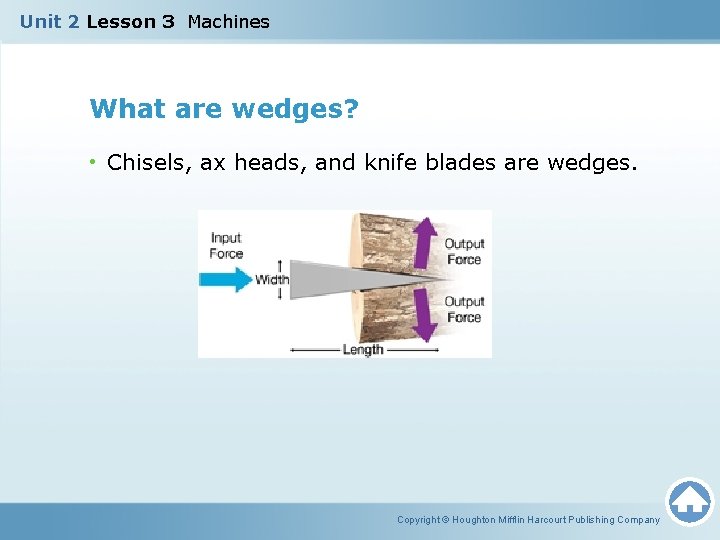 Unit 2 Lesson 3 Machines

What are wedges?

• Chisels, ax heads, and knife blades are wedges.

Input Force

Width

Output Force

Output Force

Length

Copyright © Houghton Mifflin Harcourt Publishing Company